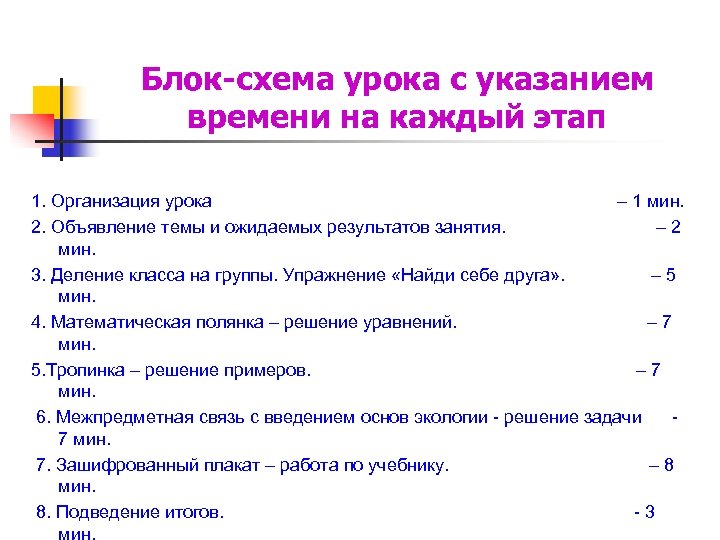 Блок-схема урока с указанием времени на каждый этап

1. Организация урока – 1 мин.

2. Объявление темы и ожидаемых результатов занятия. – 2 мин.

3. Деление класса на группы. Упражнение «Найди себе друга». – 5 мин.

4. Математическая полянка – решение уравнений. – 7 мин.

5.Тропинка – решение примеров. – 7 мин.

6. Межпредметная связь с введением основ экологии - решение задачи - 7 мин.

7. Зашифрованный плакат – работа по учебнику. – 8 мин.

8. Подведение итогов. - 3 мин.